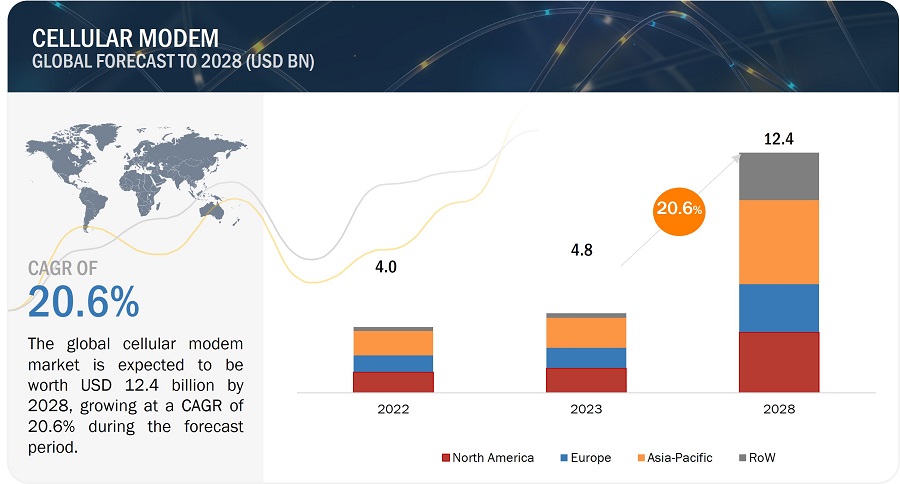 CELLULAR MODEM
GLOBAL FORECAST TO 2028 (USD BN)

CAGR OF
20.6%

The global cellular modem market is expected to be worth USD 12.4 billion by 2028, growing at a CAGR of 20.6% during the forecast period.

4.0

4.8

20.6%

12.4

2022

2023

2028

North America  Europe  Asia-Pacific  RoW